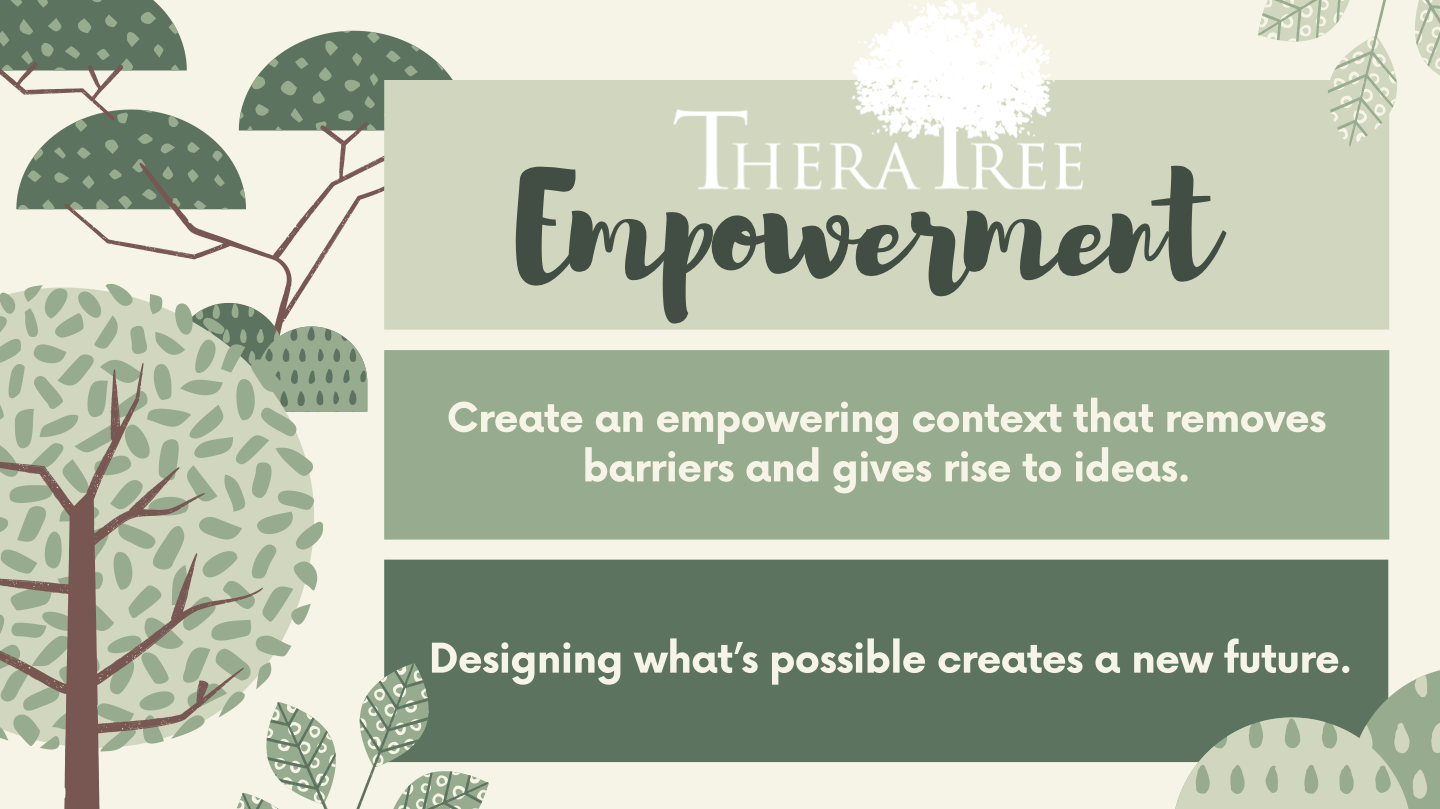 THERATREE

Empowerment

Create an empowering context that removes barriers and gives rise to ideas.

Designing what's possible creates a new future.